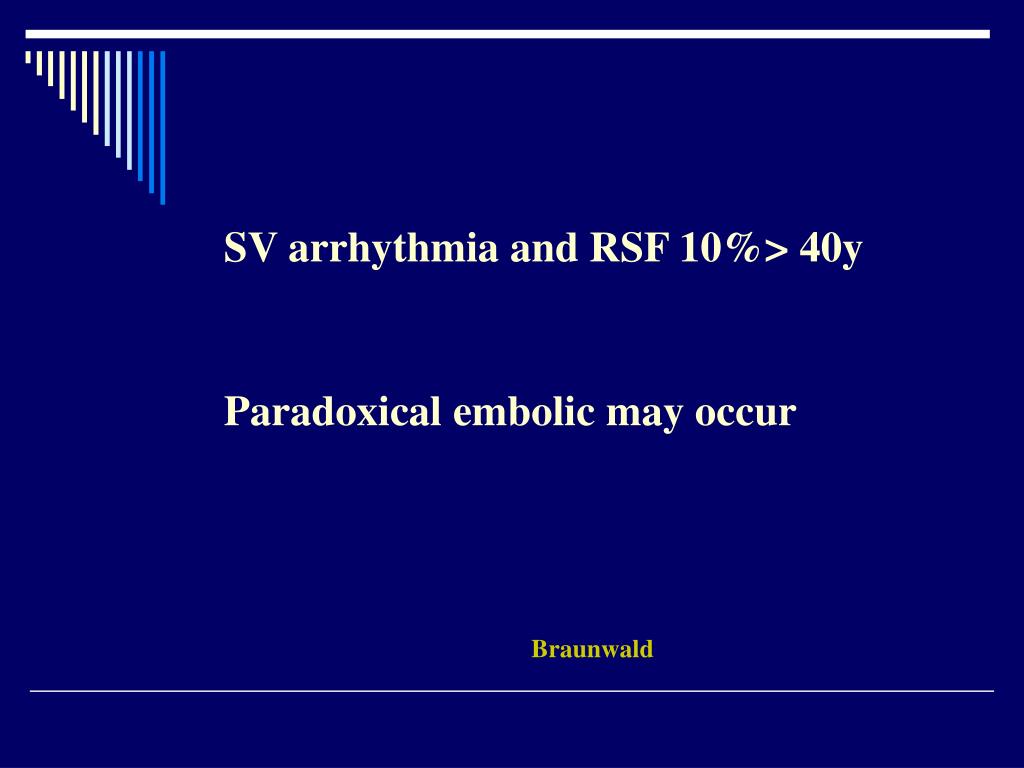 SV arrhythmia and RSF 10%> 40y

Paradoxical embolic may occur

Braunwald